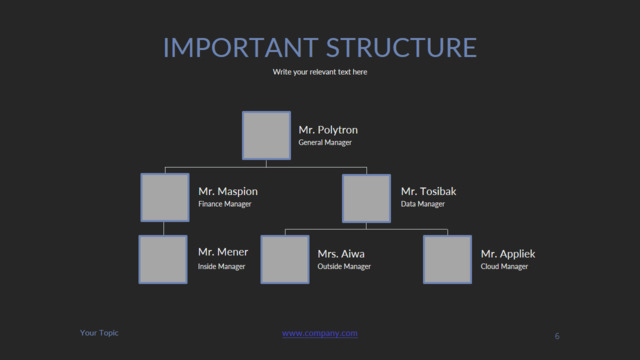 IMPORTANT STRUCTURE

Write your relevant text here

Mr. Polytron
General Manager

Mr. Maspion
Finance Manager

Mr. Tosibak
Data Manager

Mr. Mener
Inside Manager

Mrs. Aiwa
Outside Manager

Mr. Appliek
Cloud Manager

Your Topic

www.company.com

6